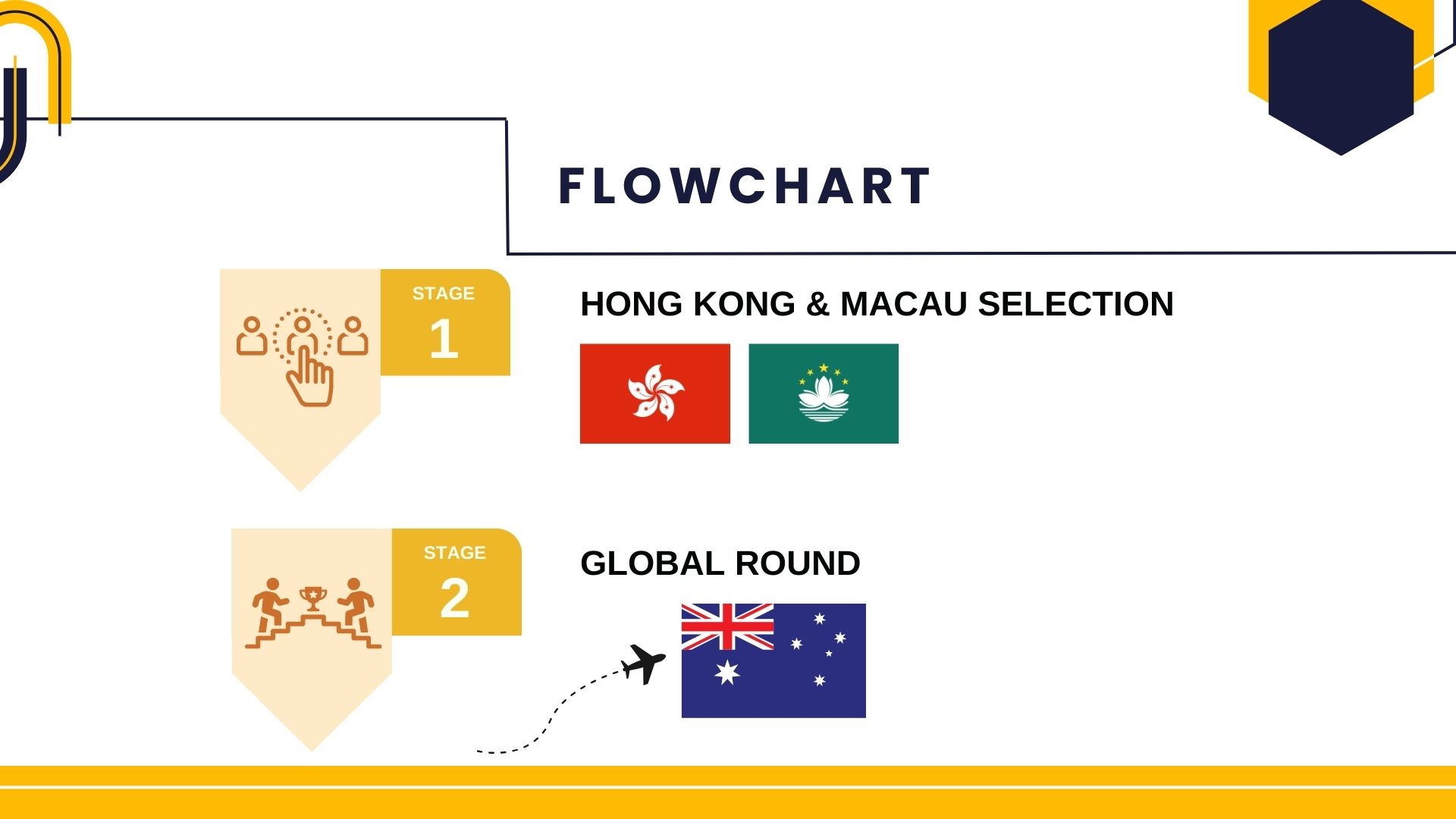 FLOWCHART

STAGE
1

HONG KONG & MACAU SELECTION

STAGE
2

GLOBAL ROUND